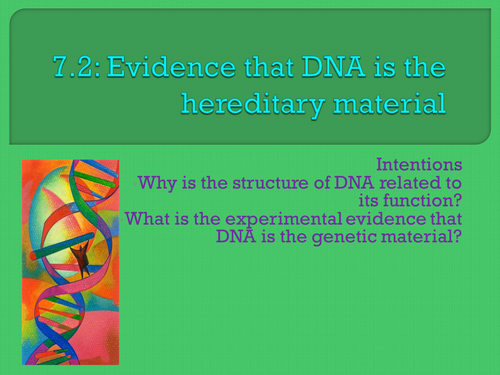 7.2: Evidence that DNA is the hereditary material

Intentions
Why is the structure of DNA related to its function?
What is the experimental evidence that DNA is the genetic material?